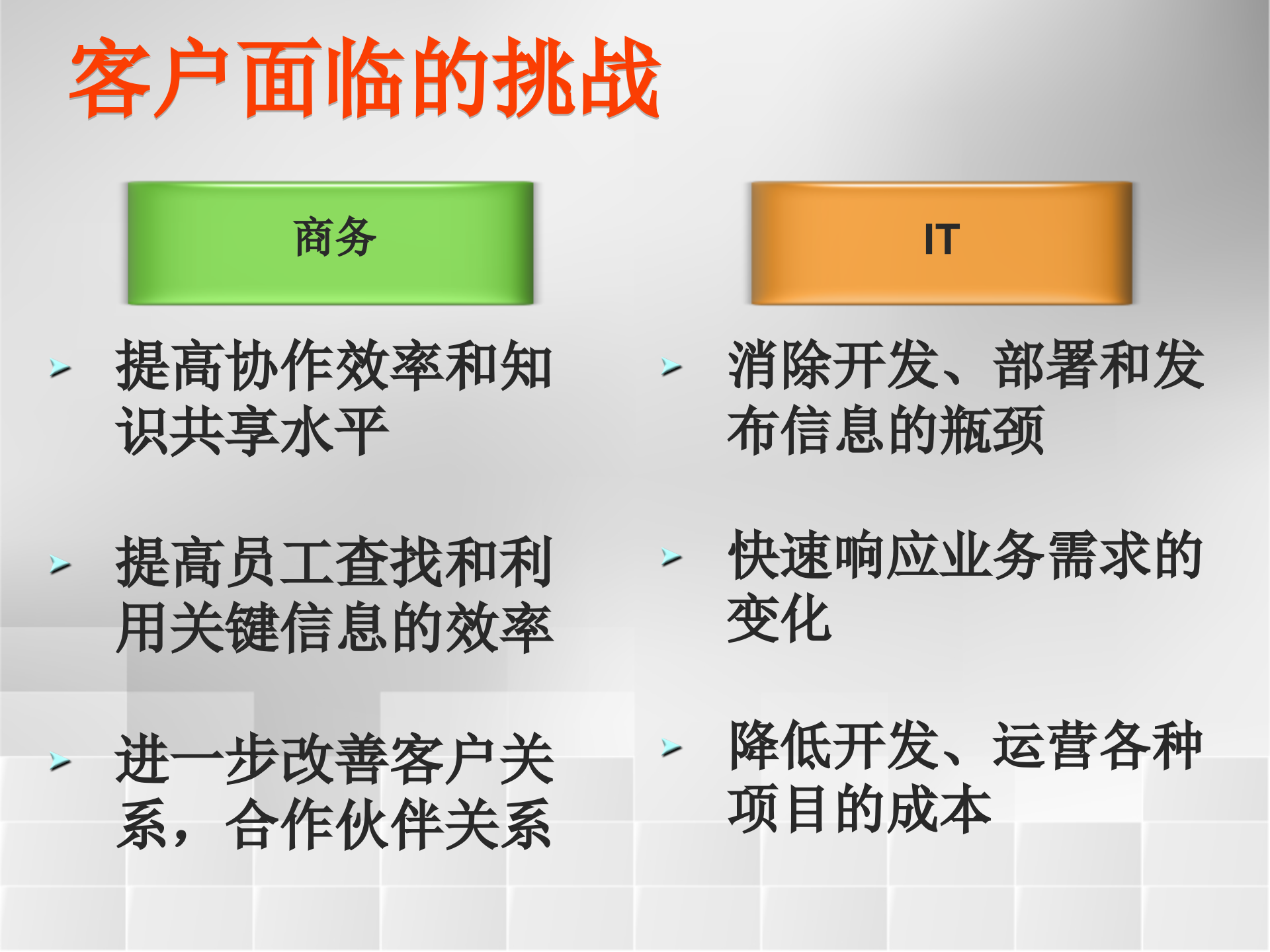 客户面临的挑战

商务

➤ 提高协作效率和知识共享水平

➤ 提高员工查找和利用关键信息的效率

➤ 进一步改善客户关系，合作伙伴关系

IT

➤ 消除开发、部署和发布信息的瓶颈

➤ 快速响应业务需求的变化

➤ 降低开发、运营各种项目的成本